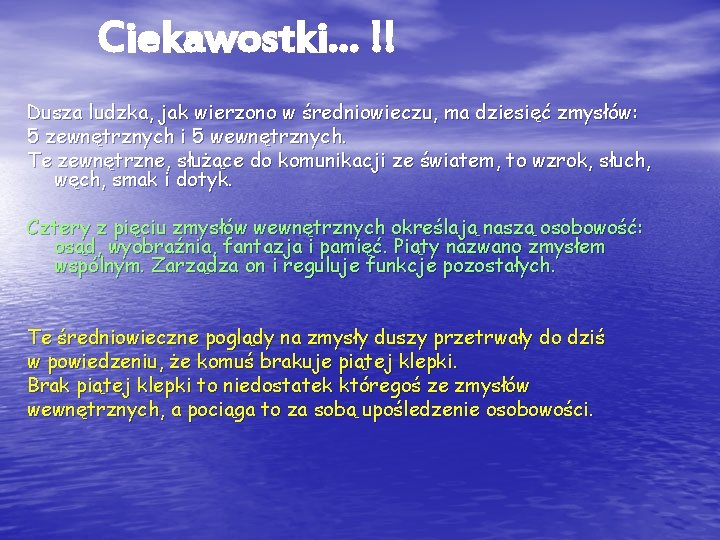 Ciekawostki… !!

Dusza ludzka, jak wierzono w średniowieczu, ma dziesięć zmysłów: 5 zewnętrznych i 5 wewnętrznych.
Te zewnętrzne, służące do komunikacji ze światem, to wzrok, słuch, węch, smak i dotyk.

Cztery z pięciu zmysłów wewnętrznych określają naszą osobowość: osąd, wyobraźnia, fantazja i pamięć. Piąty nazwano zmysłem wspólnym. Zarządza on i reguluje funkcje pozostałych.

Te średniowieczne poglądy na zmysły duszy przetrwały do dziś w powiedzeniu, że komuś brakuje piątej klepki.
Brak piątej klepki to niedostatek któregoś ze zmysłów wewnętrznych, a pociąga to za sobą upośledzenie osobowości.